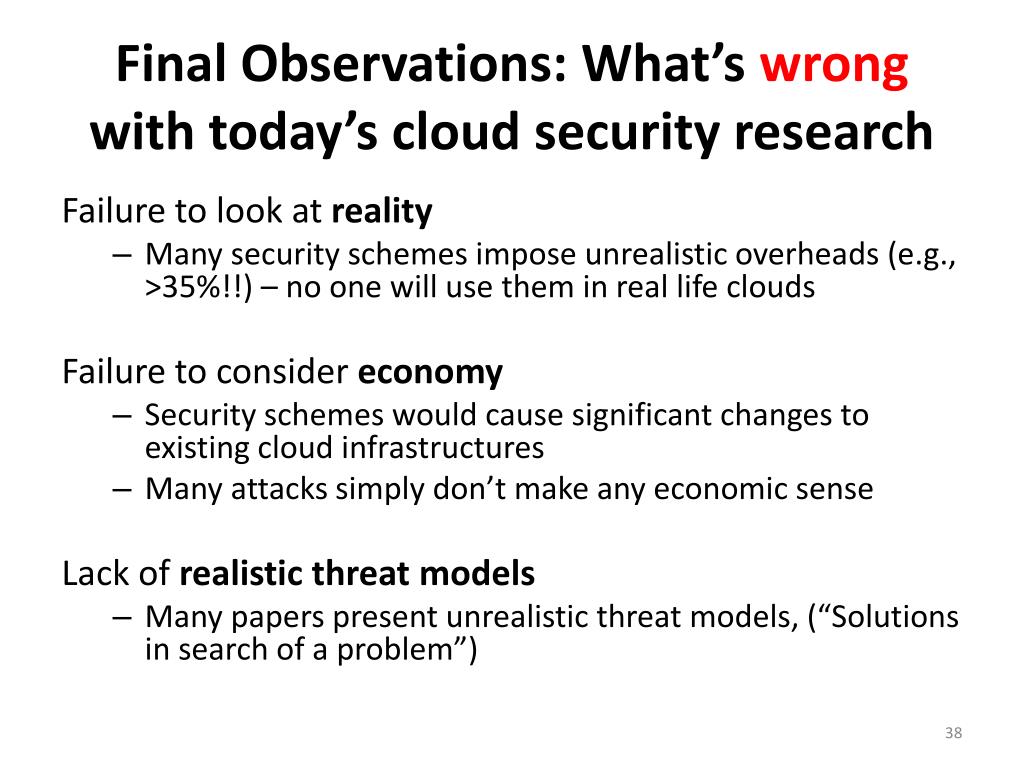 Final Observations: What's wrong with today's cloud security research

Failure to look at reality

– Many security schemes impose unrealistic overheads (e.g., >35%!!) – no one will use them in real life clouds

Failure to consider economy

– Security schemes would cause significant changes to existing cloud infrastructures

– Many attacks simply don't make any economic sense

Lack of realistic threat models

– Many papers present unrealistic threat models, ("Solutions in search of a problem")

38